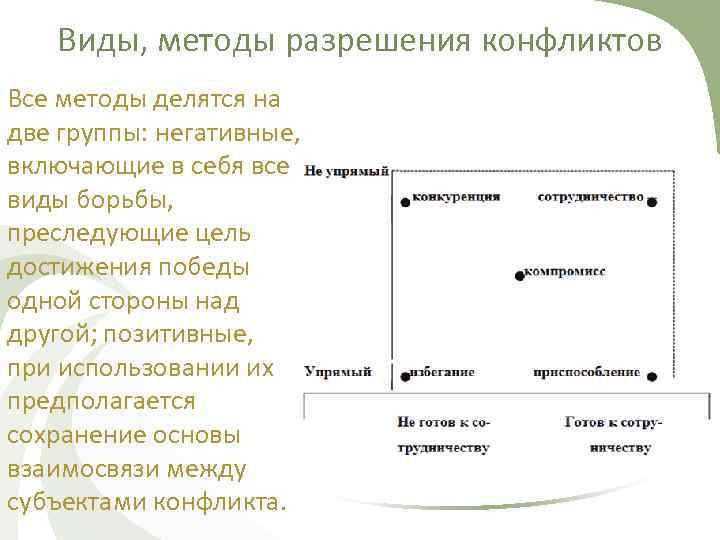 Виды, методы разрешения конфликтов

Все методы делятся на две группы: негативные, включающие в себя все виды борьбы, преследующие цель достижения победы одной стороны над другой; позитивные, при использовании их предполагается сохранение основы взаимосвязи между субъектами конфликта.

Не упрямый

конкуренция

сотрудничество

компромисс

Упрямый

избегание

приспособление

Не готов к сотрудничеству

Готов к сотрудничеству